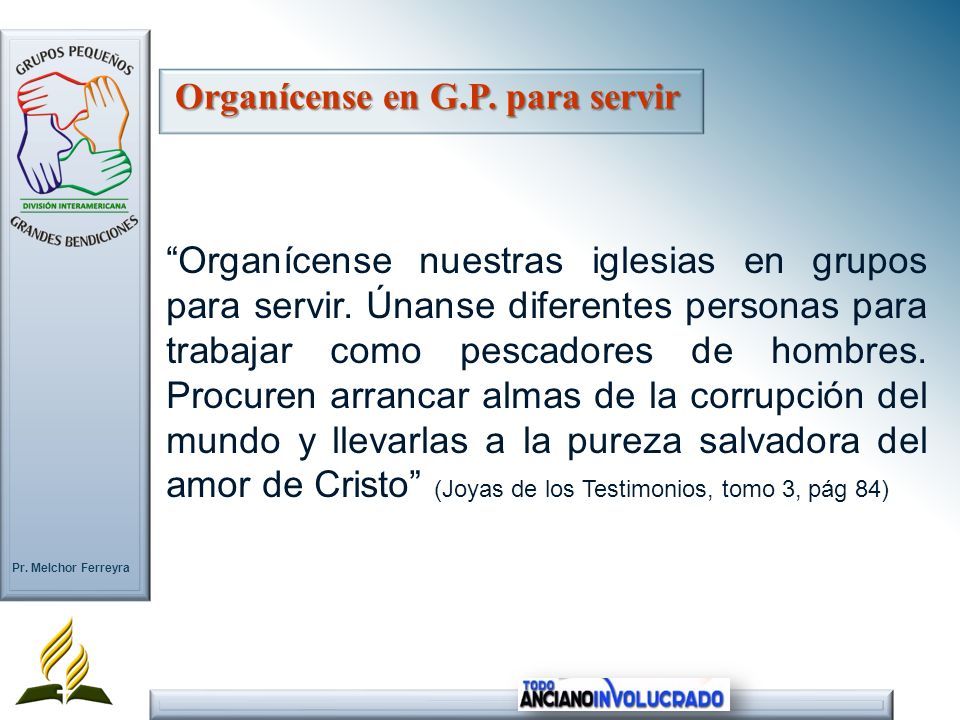 GRUPOS PEQUEÑOS
DIVISIÓN INTERAMERICANA
GRANDES BENDICIONES

Pr. Melchor Ferreyra

Organícense en G.P. para servir

“Organícense nuestras iglesias en grupos para servir. Únanse diferentes personas para trabajar como pescadores de hombres. Procuren arrancar almas de la corrupción del mundo y llevarlas a la pureza salvadora del amor de Cristo” (Joyas de los Testimonios, tomo 3, pág 84)

TODO ANCIANO INVOLUCRADO